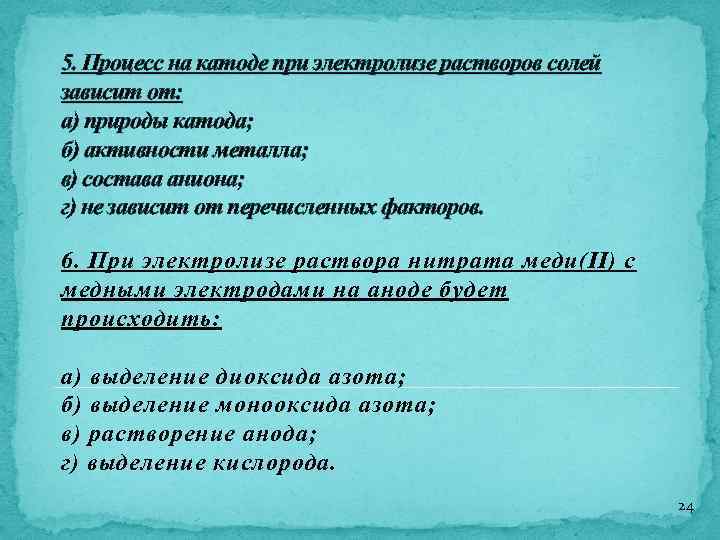 5. Процесс на катоде при электролизе растворов солей зависит от:
а) природы катода;
б) активности металла;
в) состава аниона;
г) не зависит от перечисленных факторов.

6. При электролизе раствора нитрата меди(II) с медными электродами на аноде будет происходить:

а) выделение диоксида азота;
б) выделение монооксида азота;
в) растворение анода;
г) выделение кислорода.

24